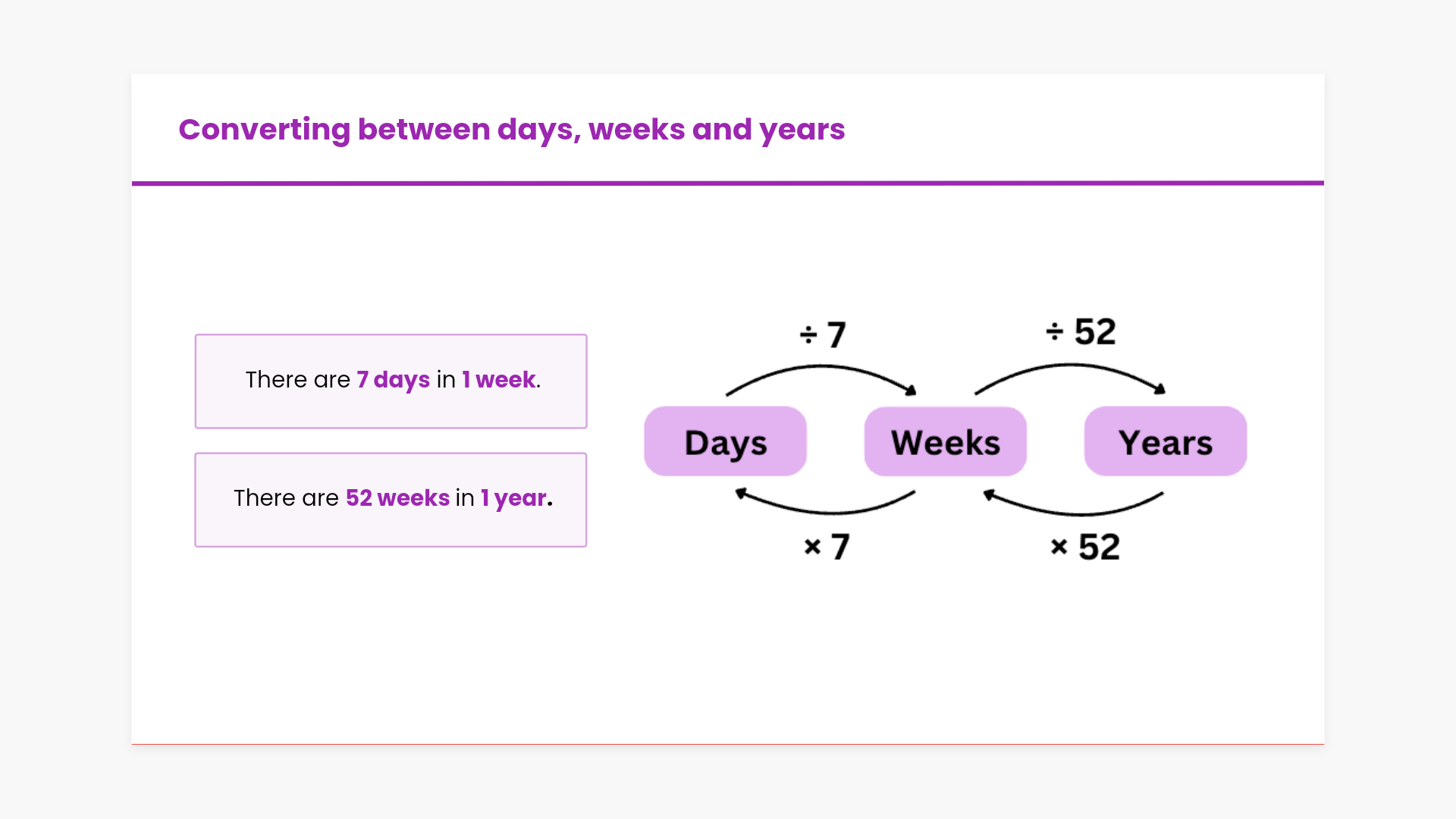 Converting between days, weeks and years

There are 7 days in 1 week.

There are 52 weeks in 1 year.

$\div 7$

$\div 52$

Days

Weeks

Years

$\times 7$

$\times 52$